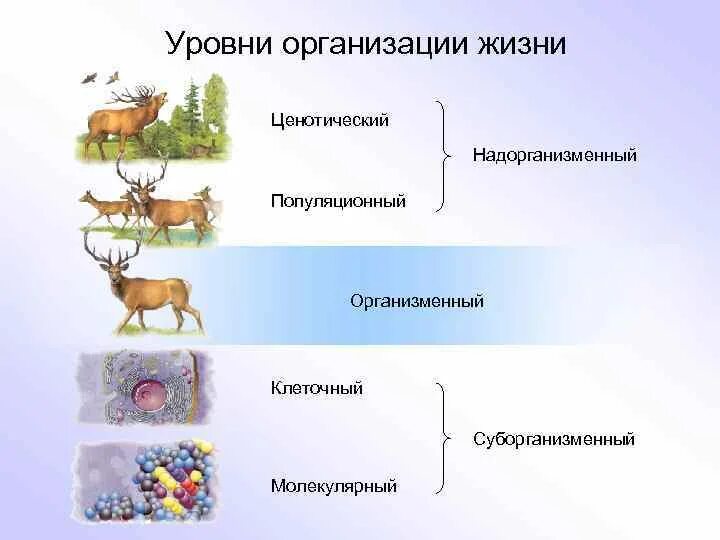 Уровни организации жизни

Ценотический

Популяционный

Надорганизменный

Организменный

Клеточный

Молекулярный

Суборганизменный